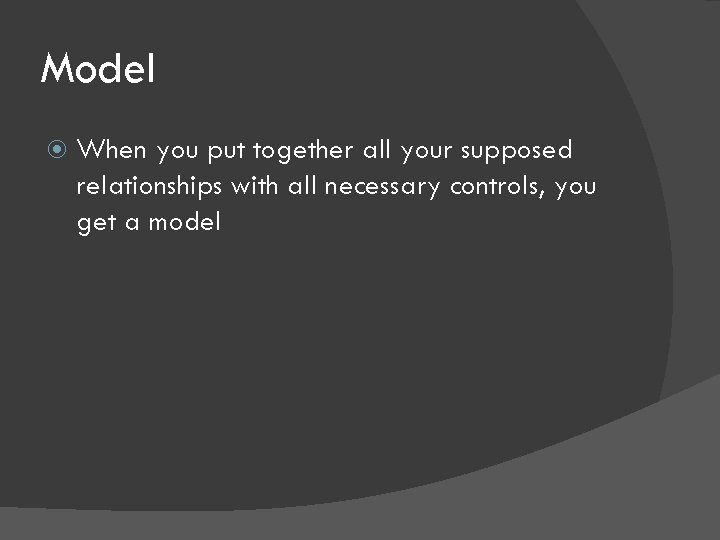 Model

When you put together all your supposed relationships with all necessary controls, you get a model